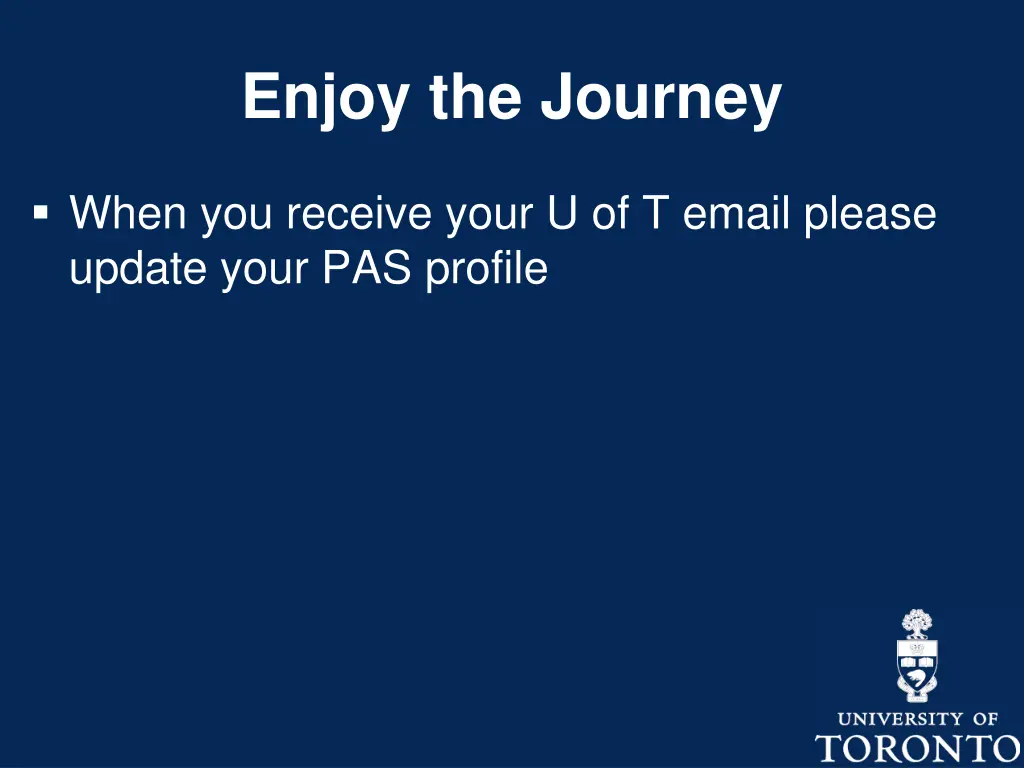 Enjoy the Journey

▪ When you receive your U of T email please update your PAS profile

UNIVERSITY OF
TORONTO